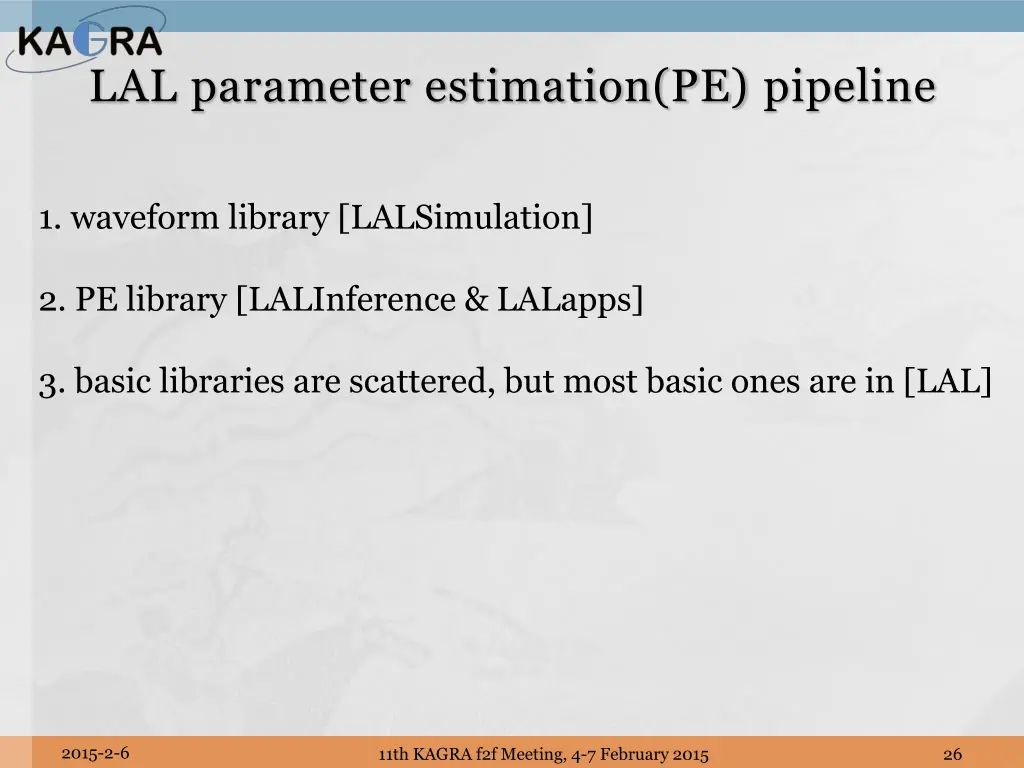 KAGRA

LAL parameter estimation(PE) pipeline

1. waveform library [LALSimulation]

2. PE library [LALInference & LALapps]

3. basic libraries are scattered, but most basic ones are in [LAL]

2015-2-6

11th KAGRA f2f Meeting, 4-7 February 2015

26